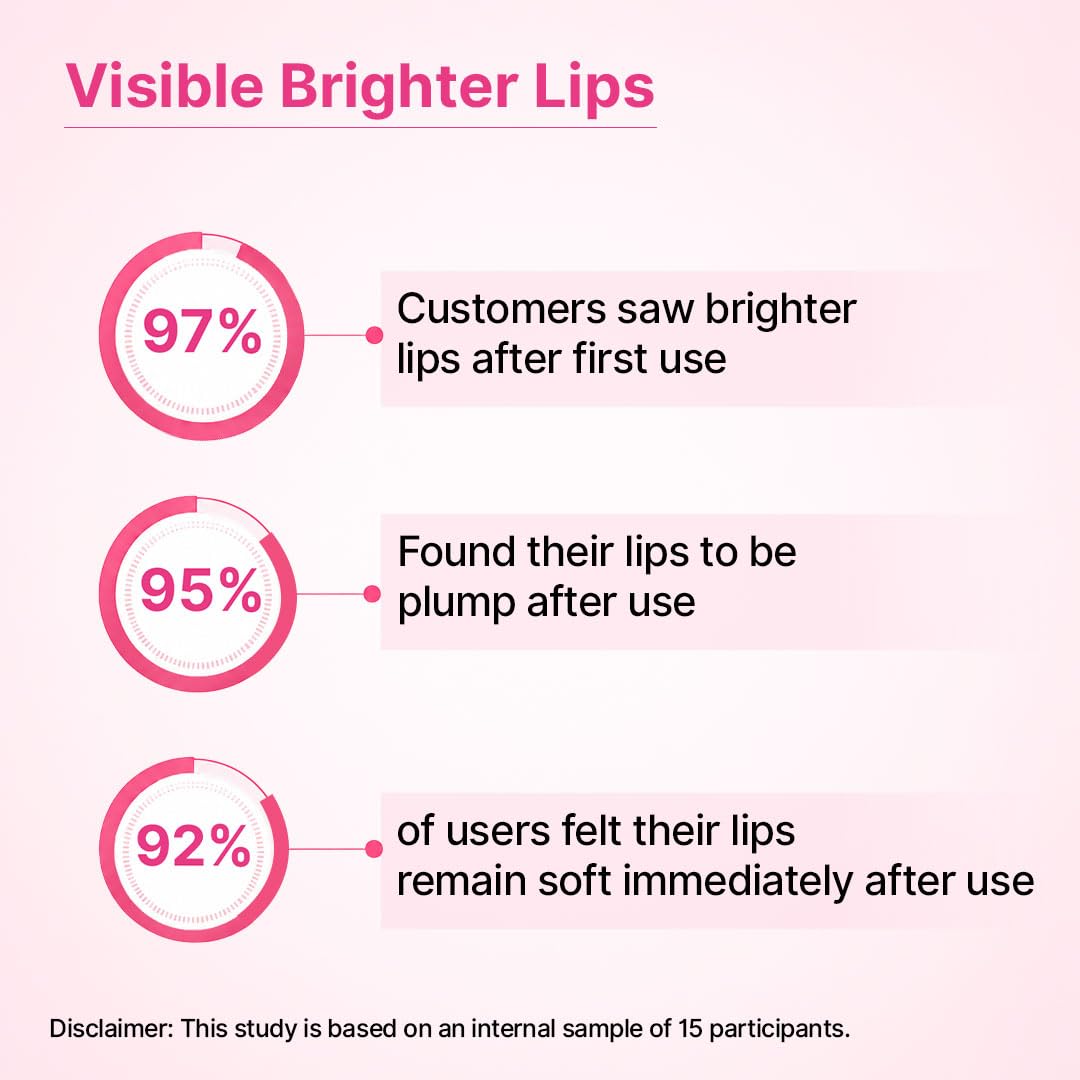 Visible Brighter Lips

97%

Customers saw brighter lips after first use

95%

Found their lips to be plump after use

92%

of users felt their lips remain soft immediately after use

Disclaimer: This study is based on an internal sample of 15 participants.